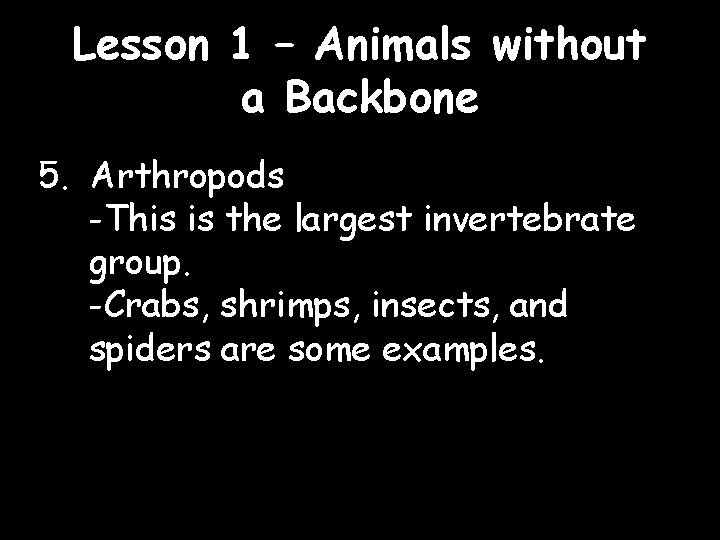 Lesson 1 – Animals without a Backbone

5. Arthropods
-This is the largest invertebrate group.
-Crabs, shrimps, insects, and spiders are some examples.